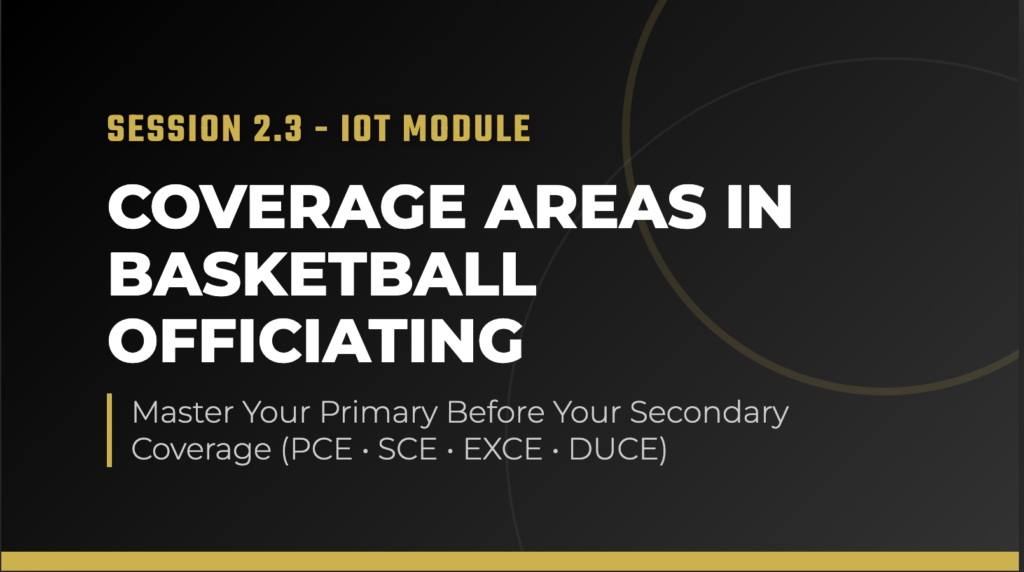 SESSION 2.3 - IOT MODULE

COVERAGE AREAS IN BASKETBALL OFFICIATING

Master Your Primary Before Your Secondary Coverage (PCE · SCE · EXCE · DUCE)